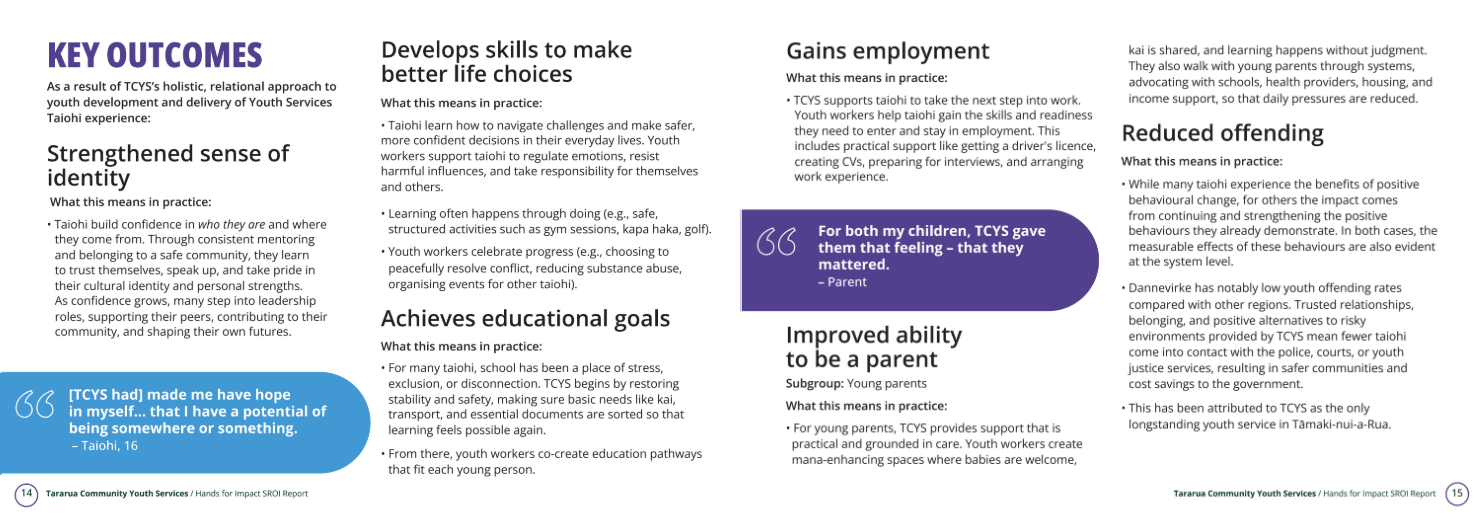 KEY OUTCOMES

As a result of TCYS's holistic, relational approach to youth development and delivery of Youth Services Taiohi experience:

Strengthened sense of identity

What this means in practice:

• Taiohi build confidence in who they are and where they come from. Through consistent mentoring and belonging to a safe community, they learn to trust themselves, speak up, and take pride in their cultural identity and personal strengths. As confidence grows, many step into leadership roles, supporting their peers, contributing to their community, and shaping their own futures.

[TCYS had] made me have hope in myself... that I have a potential of being somewhere or something.
– Taiohi, 16

Develops skills to make better life choices

What this means in practice:

• Taiohi learn how to navigate challenges and make safer, more confident decisions in their everyday lives. Youth workers support taiohi to regulate emotions, resist harmful influences, and take responsibility for themselves and others.

• Learning often happens through doing (e.g., safe, structured activities such as gym sessions, kapa haka, golf).

• Youth workers celebrate progress (e.g., choosing to peacefully resolve conflict, reducing substance abuse, organising events for other taiohi).

Achieves educational goals

What this means in practice:

• For many taiohi, school has been a place of stress, exclusion, or disconnection. TCYS begins by restoring stability and safety, making sure basic needs like kai, transport, and essential documents are sorted so that learning feels possible again.

• From there, youth workers co-create education pathways that fit each young person.

Gains employment

What this means in practice:

• TCYS supports taiohi to take the next step into work. Youth workers help taiohi gain the skills and readiness they need to enter and stay in employment. This includes practical support like getting a driver's licence, creating CVs, preparing for interviews, and arranging work experience.

For both my children, TCYS gave them that feeling – that they mattered.
– Parent

Improved ability to be a parent

Subgroup: Young parents

What this means in practice:

• For young parents, TCYS provides support that is practical and grounded in care. Youth workers create mana-enhancing spaces where babies are welcome, kai is shared, and learning happens without judgment. They also walk with young parents through systems, advocating with schools, health providers, housing, and income support, so that daily pressures are reduced.

Reduced offending

What this means in practice:

• While many taiohi experience the benefits of positive behavioural change, for others the impact comes from continuing and strengthening the positive behaviours they already demonstrate. In both cases, the measurable effects of these behaviours are also evident at the system level.

• Dannevirke has notably low youth offending rates compared with other regions. Trusted relationships, belonging, and positive alternatives to risky environments provided by TCYS mean fewer taiohi come into contact with the police, courts, or youth justice services, resulting in safer communities and cost savings to the government.

• This has been attributed to TCYS as the only longstanding youth service in Tāmaki-nui-a-Rua.

14 Tararua Community Youth Services / Hands for Impact SROI Report

Tararua Community Youth Services / Hands for Impact SROI Report 15